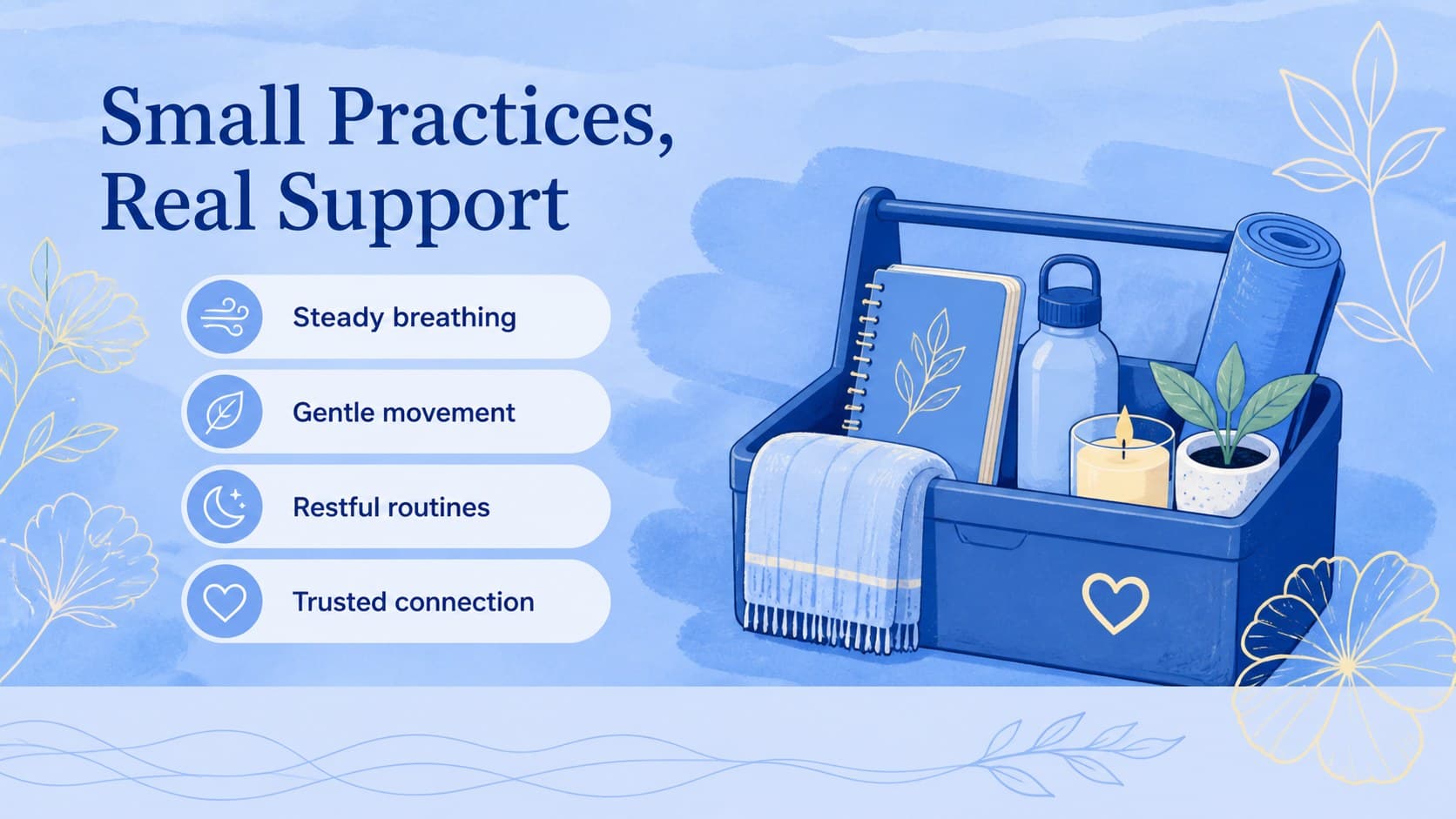 Small Practices, Real Support

Steady breathing

Gentle movement

Restful routines

Trusted connection